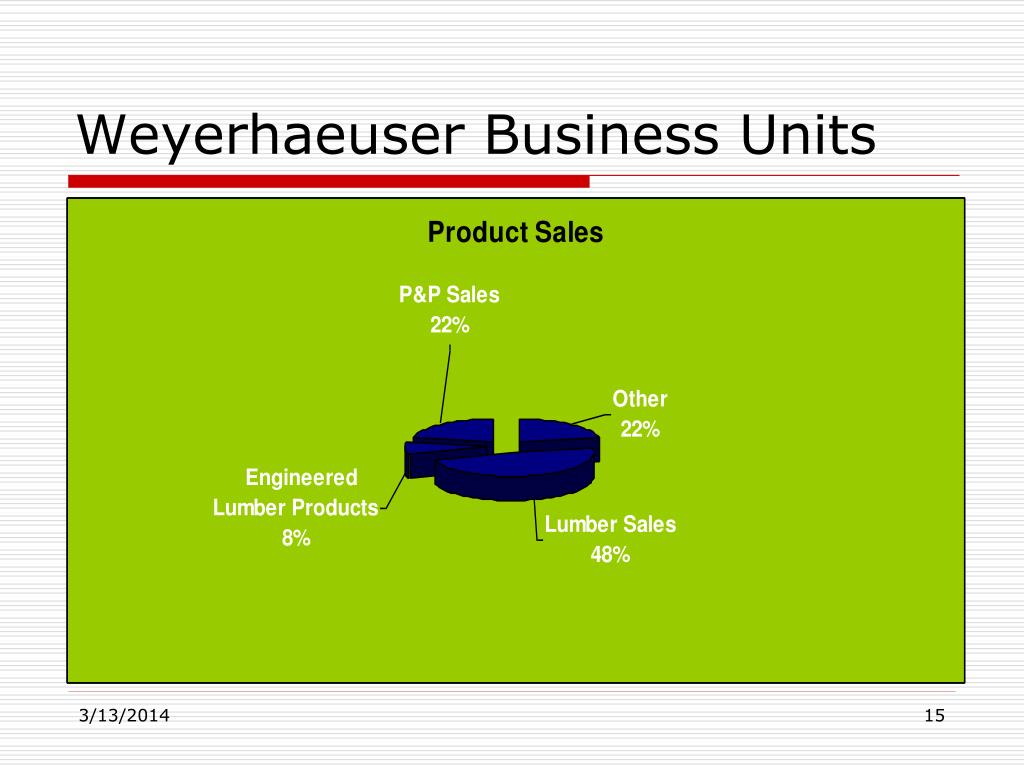 Weyerhaeuser Business Units

Product Sales

P&P Sales
22%

Other
22%

Engineered
Lumber Products
8%

Lumber Sales
48%

3/13/2014

15